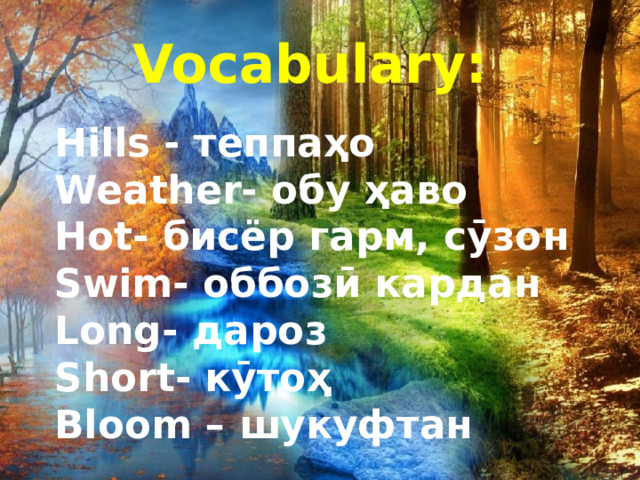 Vocabulary:

Hills - теппаҳо
Weather- обу ҳаво
Hot- бисёр гарм, сӯзон
Swim- оббозӣ кардан
Long- дароз
Short- кӯтоҳ
Bloom – шукуфтан